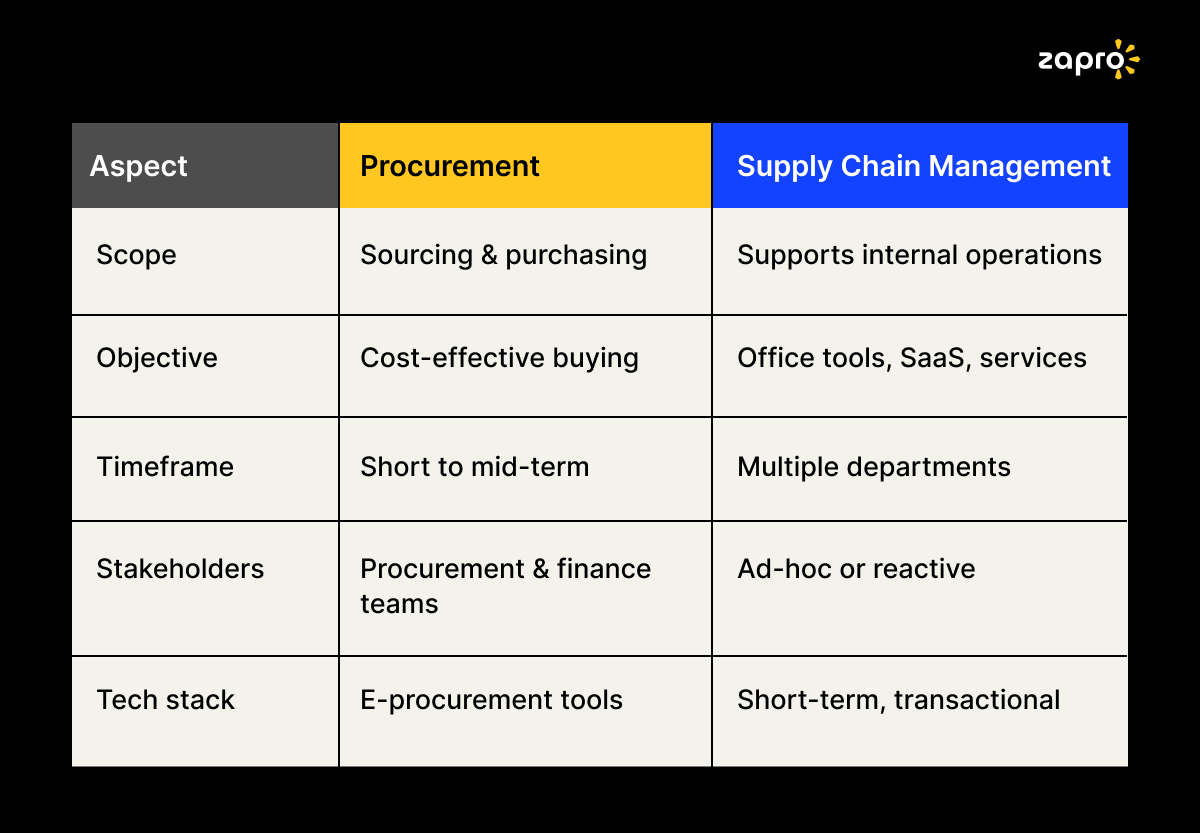 zapro

| Aspect | Procurement | Supply Chain Management |
|---|---|---|
| Scope | Sourcing & purchasing | Supports internal operations |
| Objective | Cost-effective buying | Office tools, SaaS, services |
| Timeframe | Short to mid-term | Multiple departments |
| Stakeholders | Procurement & finance teams | Ad-hoc or reactive |
| Tech stack | E-procurement tools | Short-term, transactional |